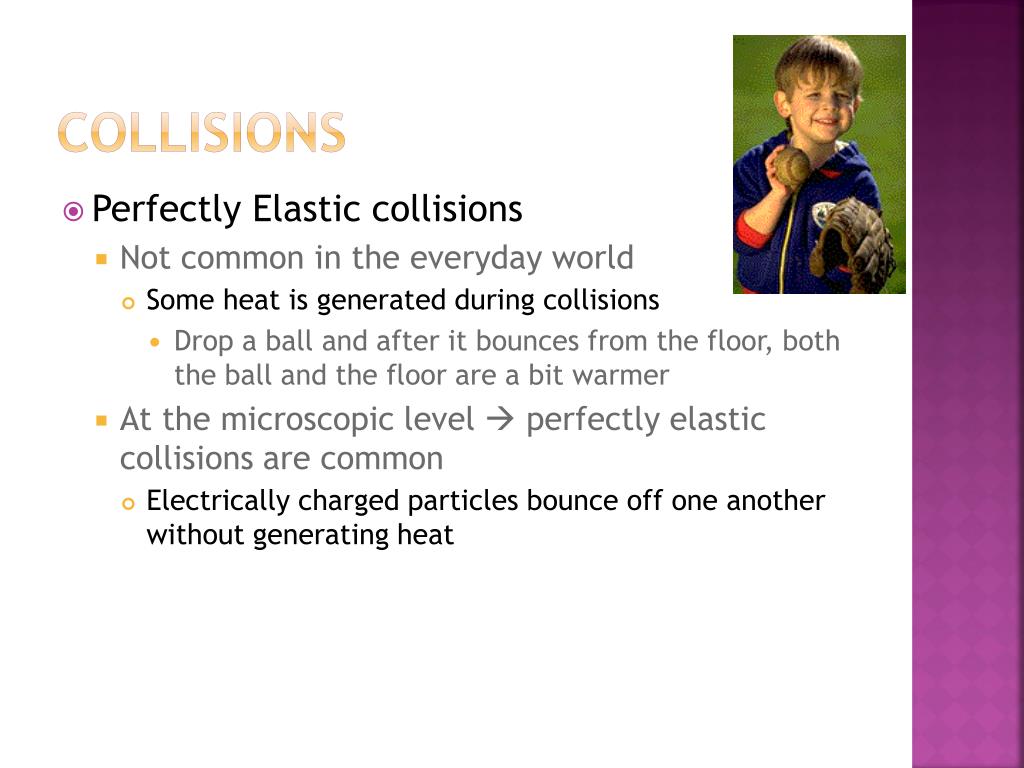 COLLISIONS

Perfectly Elastic collisions

Not common in the everyday world

Some heat is generated during collisions

Drop a ball and after it bounces from the floor, both the ball and the floor are a bit warmer

At the microscopic level → perfectly elastic collisions are common

Electrically charged particles bounce off one another without generating heat